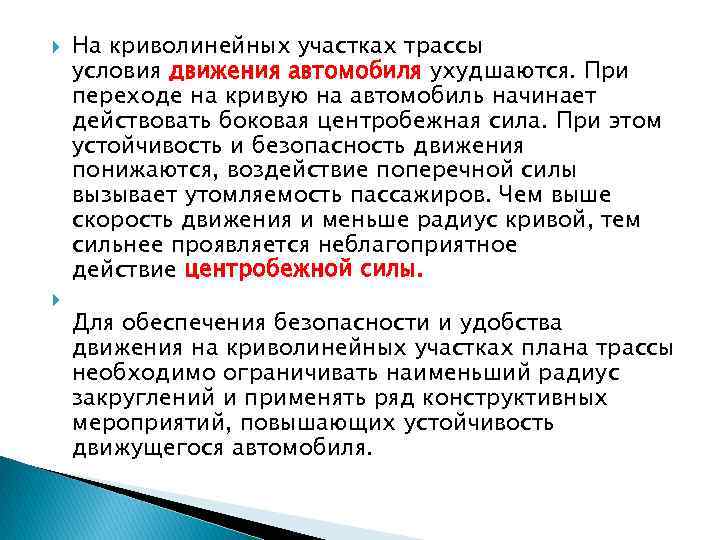 На криволинейных участках трассы условия движения автомобиля ухудшаются. При переходе на кривую на автомобиль начинает действовать боковая центробежная сила. При этом устойчивость и безопасность движения понижаются, воздействие поперечной силы вызывает утомляемость пассажиров. Чем выше скорость движения и меньше радиус кривой, тем сильнее проявляется неблагоприятное действие центробежной силы.

Для обеспечения безопасности и удобства движения на криволинейных участках плана трассы необходимо ограничивать наименьший радиус закруглений и применять ряд конструктивных мероприятий, повышающих устойчивость движущегося автомобиля.